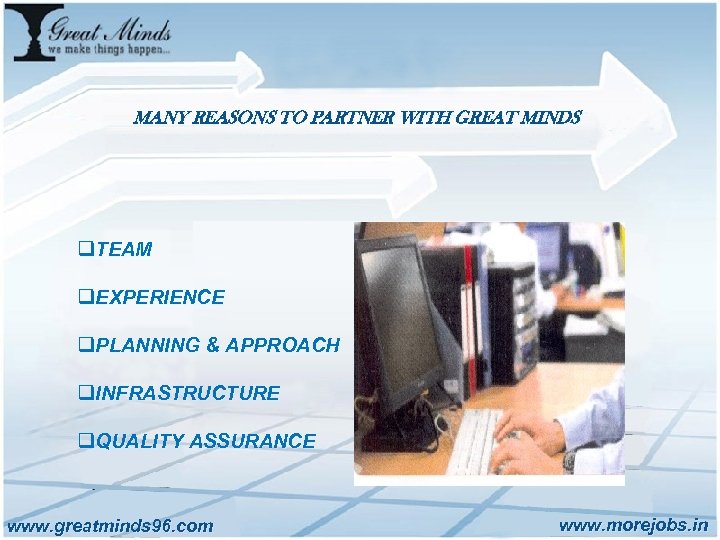 Great Minds
we make things happen...

MANY REASONS TO PARTNER WITH GREAT MINDS

❑TEAM

❑EXPERIENCE

❑PLANNING & APPROACH

❑INFRASTRUCTURE

❑QUALITY ASSURANCE

www.greatminds96.com

www.morejobs.in